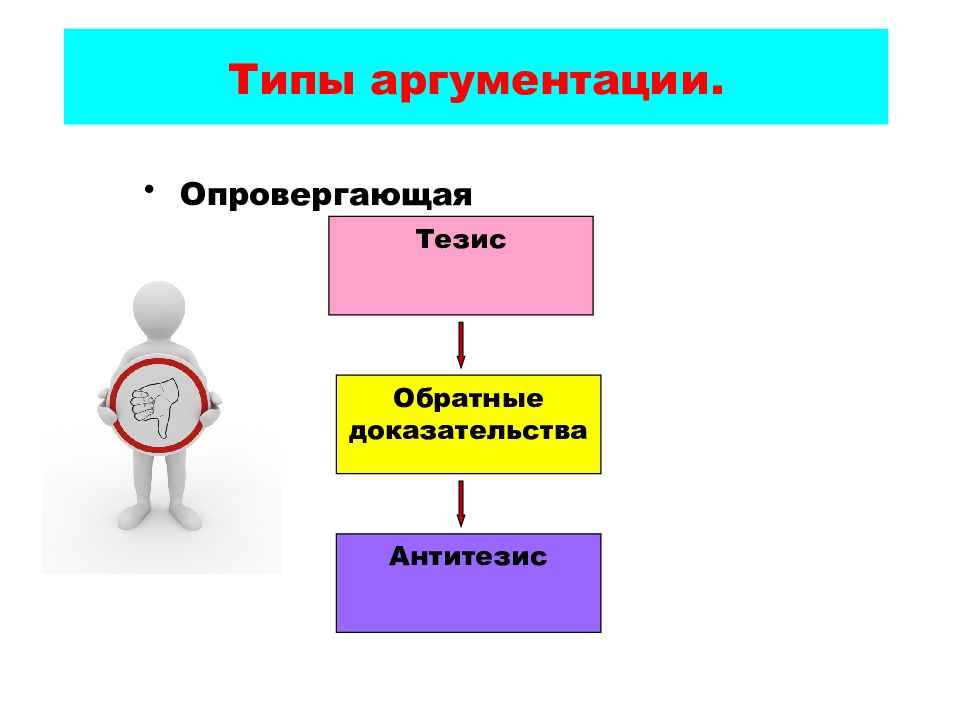 Типы аргументации.

• Опровергающая

Тезис

Обратные доказательства

Антитезис